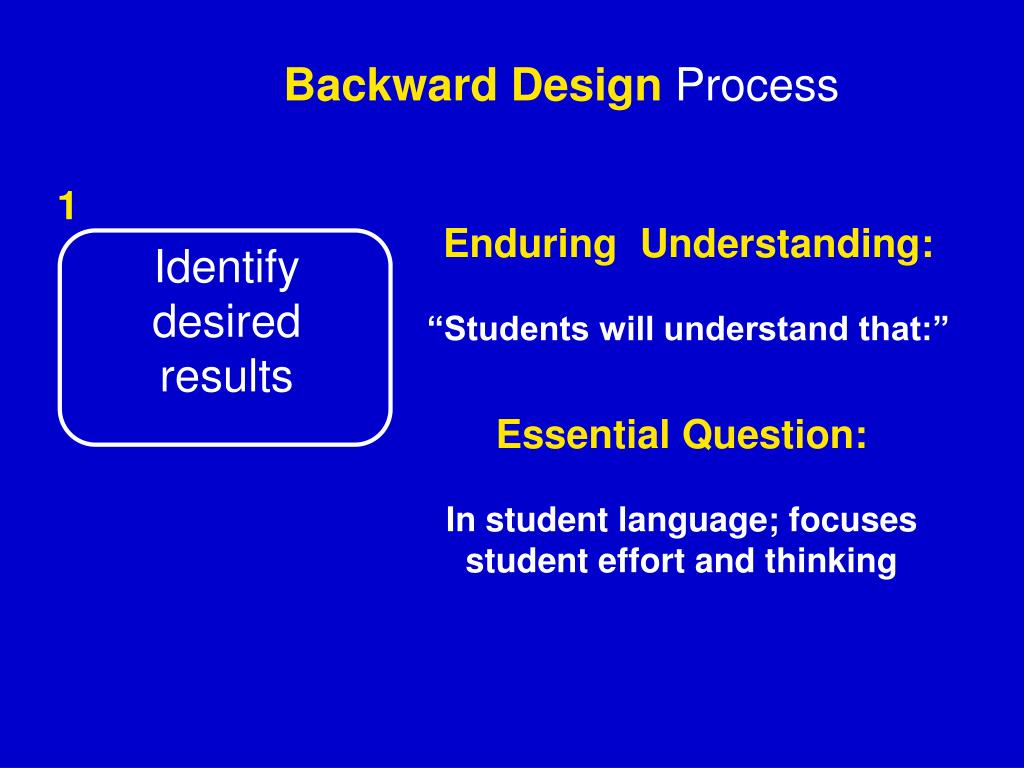 Backward Design Process

1

Identify desired results

Enduring Understanding:

“Students will understand that:”

Essential Question:

In student language; focuses student effort and thinking